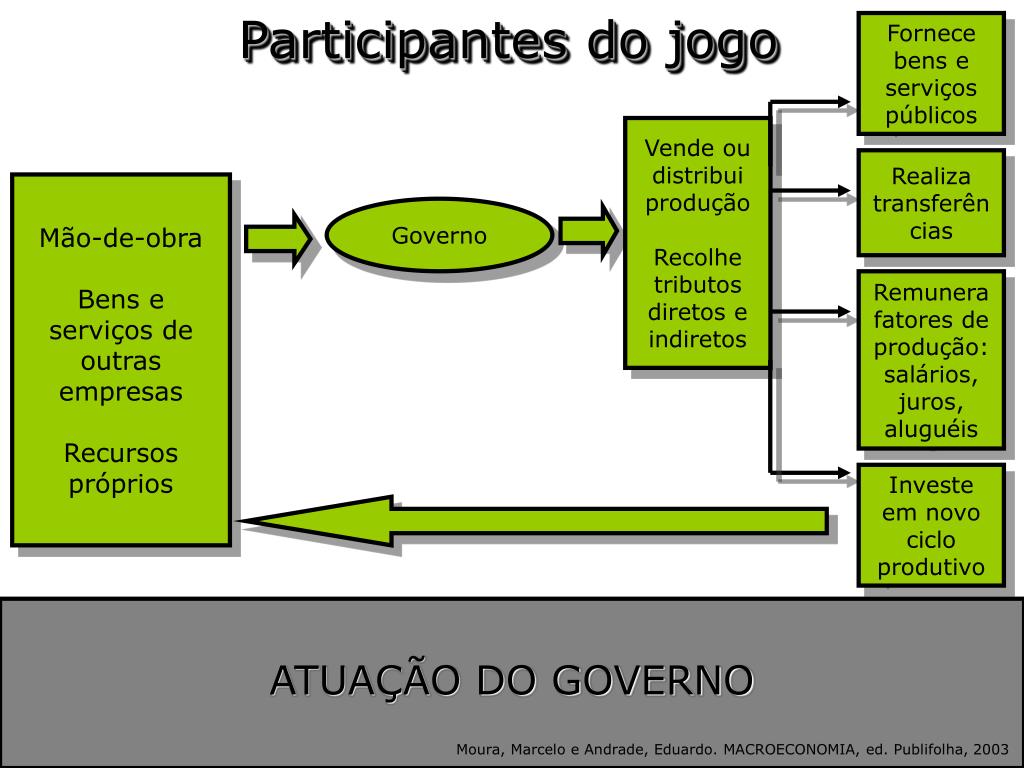 Participantes do jogo

Mão-de-obra

Bens e serviços de outras empresas

Recursos próprios

Governo

Vende ou distribui produção

Recolhe tributos diretos e indiretos

Fornece bens e serviços públicos

Realiza transferências

Remunera fatores de produção: salários, juros, aluguéis

Investe em novo ciclo produtivo

ATUAÇÃO DO GOVERNO

Moura, Marcelo e Andrade, Eduardo. MACROECONOMIA, ed. Publifolha, 2003